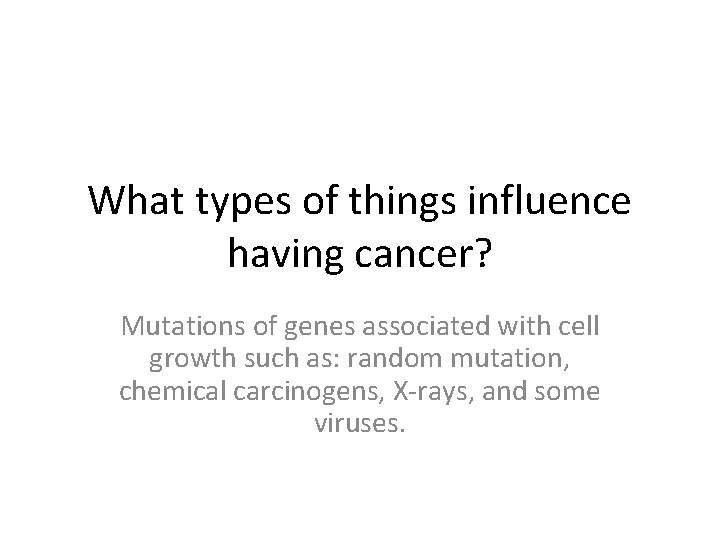 What types of things influence having cancer?

Mutations of genes associated with cell growth such as: random mutation, chemical carcinogens, X-rays, and some viruses.